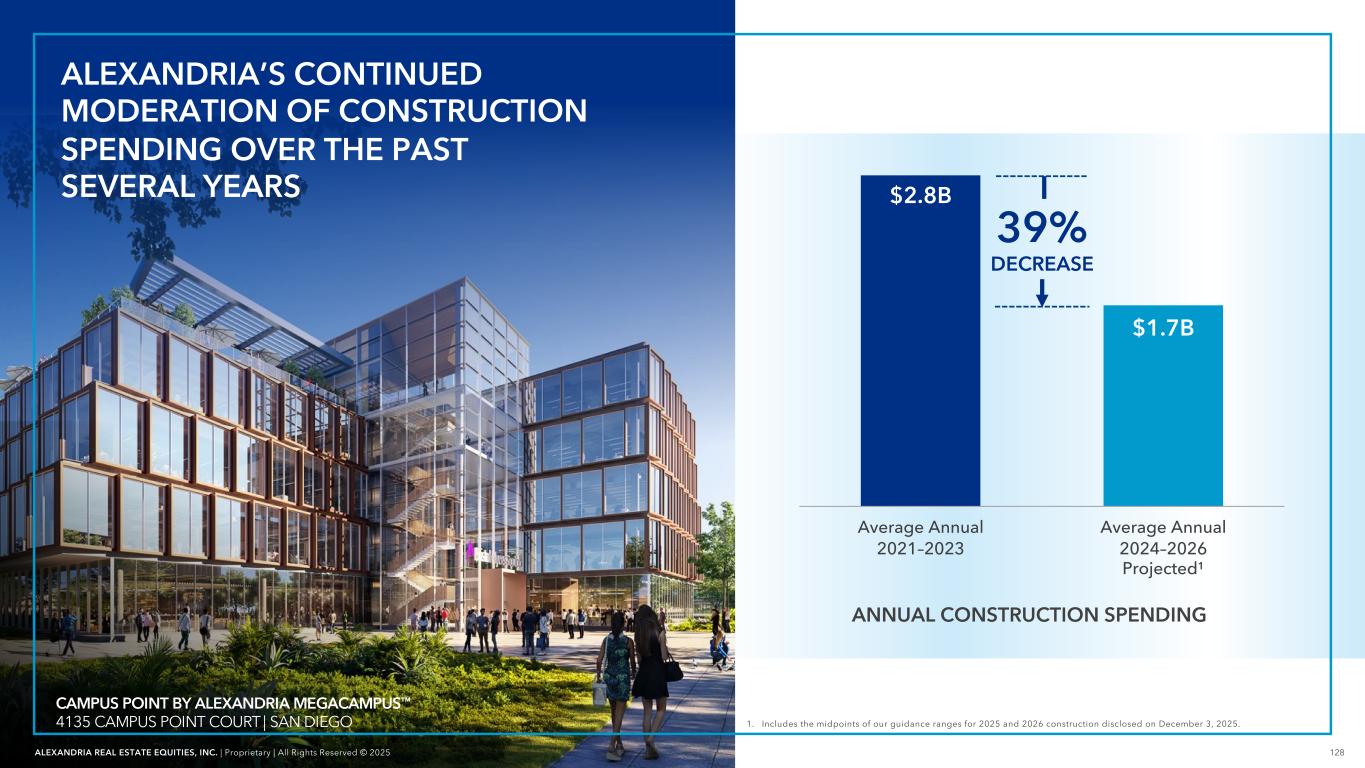 ALEXANDRIA'S CONTINUED MODERATION OF CONSTRUCTION SPENDING OVER THE PAST SEVERAL YEARS

$2.8B

39%
DECREASE

$1.7B

Average Annual 2021–2023

Average Annual 2024–2026 Projected¹

ANNUAL CONSTRUCTION SPENDING

CAMPUS POINT BY ALEXANDRIA MEGACAMPUS™
4135 CAMPUS POINT COURT | SAN DIEGO

1. Includes the midpoints of our guidance ranges for 2025 and 2026 construction disclosed on December 3, 2025.

ALEXANDRIA REAL ESTATE EQUITIES, INC. | Proprietary | All Rights Reserved © 2025

128